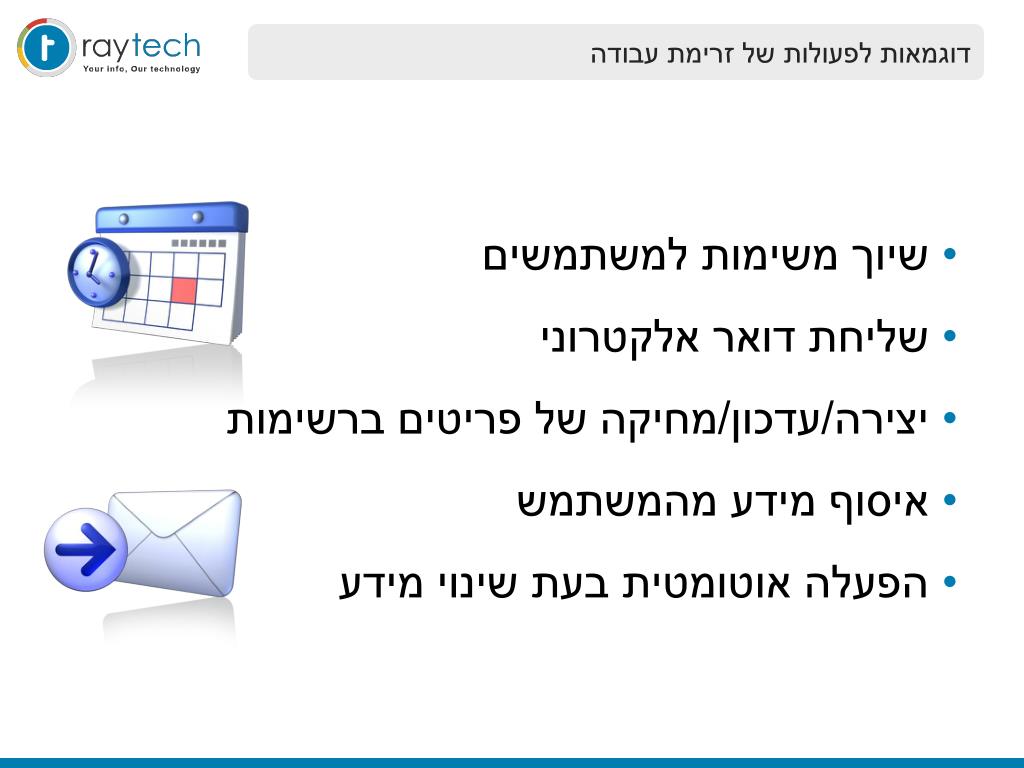 raytech
Your info, Our technology

דוגמאות לפעולות של זרימת עבודה

• שיוך משימות למשתמשים
• שליחת דואר אלקטרוני
• יצירה/עדכון/מחיקה של פריטים ברשימות
• איסוף מידע מהמשתמש
• הפעלה אוטומטית בעת שינוי מידע